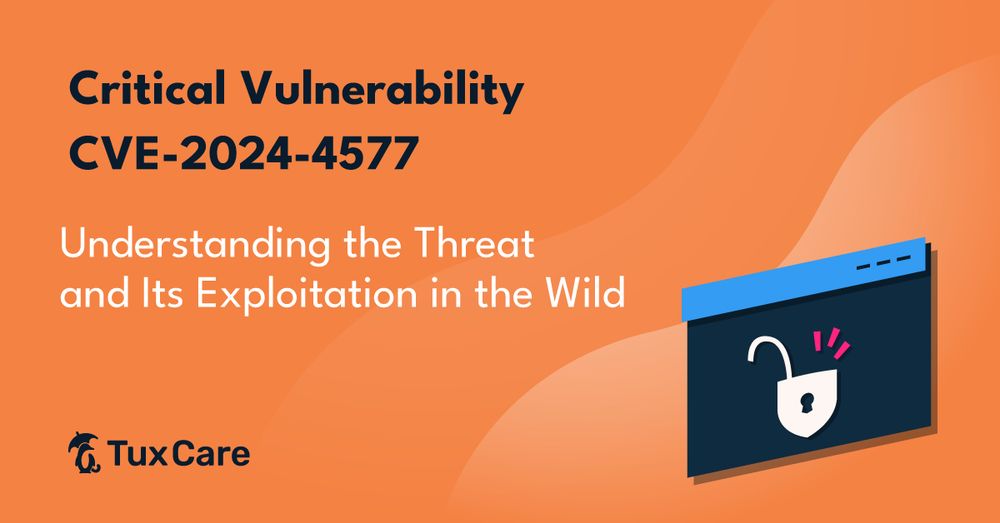 Critical Vulnerability CVE-2024-4577

Understanding the Threat and Its Exploitation in the Wild

TuxCare